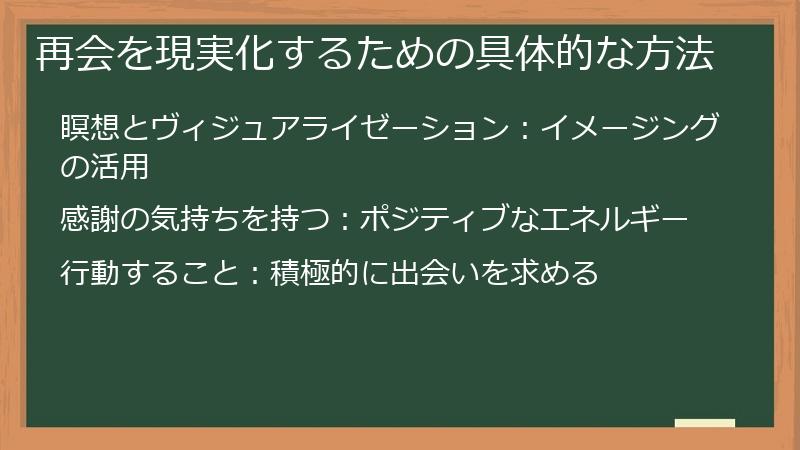 再会を現実化するための具体的な方法

瞑想とヴィジュアライゼーション：イメージングの活用

感謝の気持ちを持つ：ポジティブなエネルギー

行動すること：積極的に出会いを求める